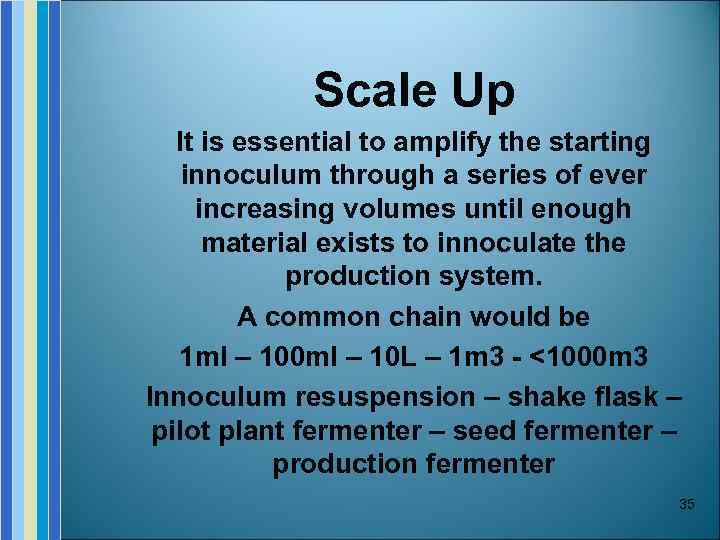 Scale Up

It is essential to amplify the starting innoculum through a series of ever increasing volumes until enough material exists to innoculate the production system.

A common chain would be

1ml – 100ml – 10L – 1m3 - <1000m3

Innoculum resuspension – shake flask – pilot plant fermenter – seed fermenter – production fermenter

35